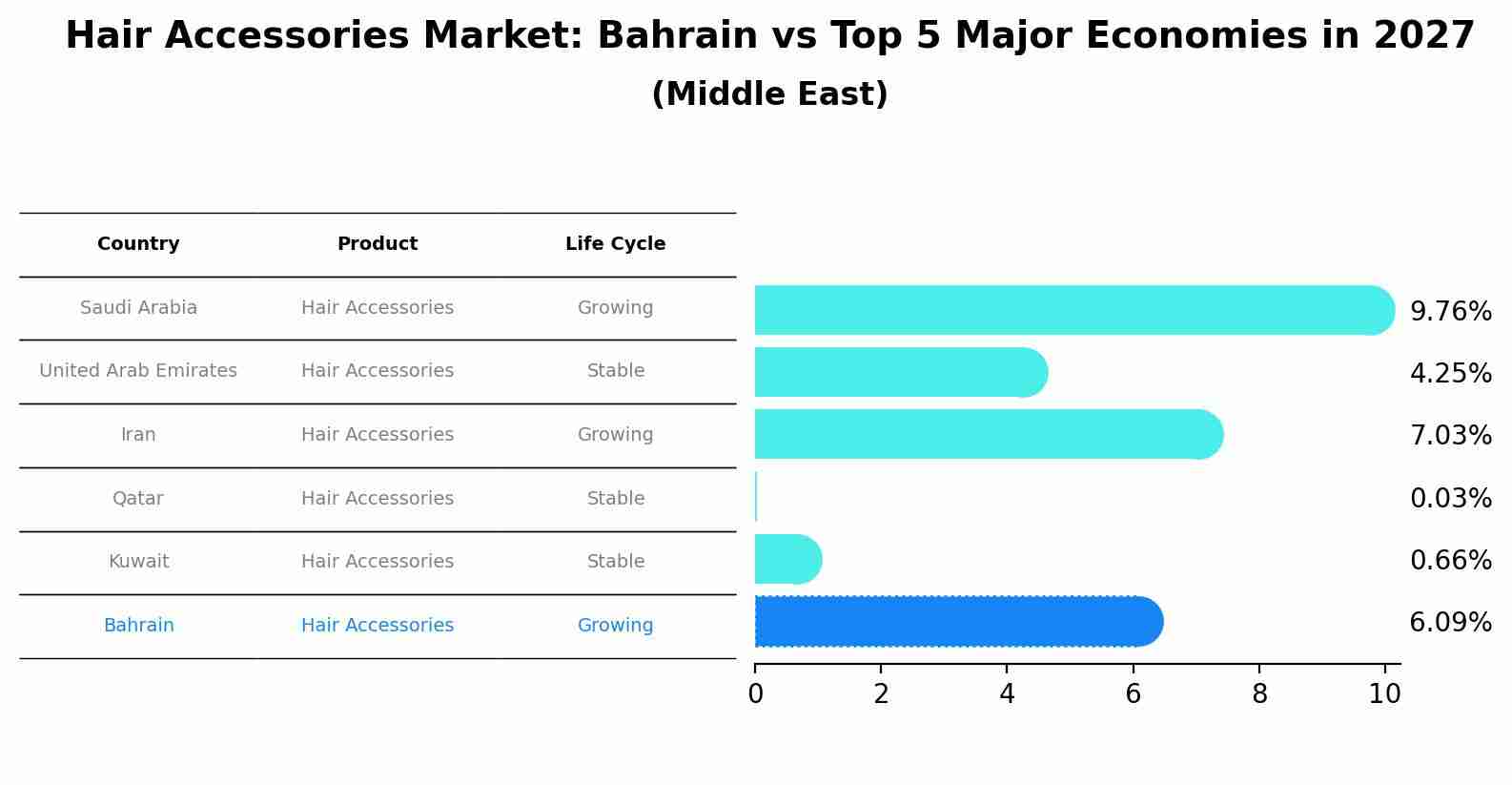 Hair Accessories Market: Bahrain vs Top 5 Major Economies in 2027
(Middle East)

| Country | Product | Life Cycle |
|---|---|---|
| Saudi Arabia | Hair Accessories | Growing |
| United Arab Emirates | Hair Accessories | Stable |
| Iran | Hair Accessories | Growing |
| Qatar | Hair Accessories | Stable |
| Kuwait | Hair Accessories | Stable |
| Bahrain | Hair Accessories | Growing |

9.76%
4.25%
7.03%
0.03%
0.66%
6.09%

0 2 4 6 8 10